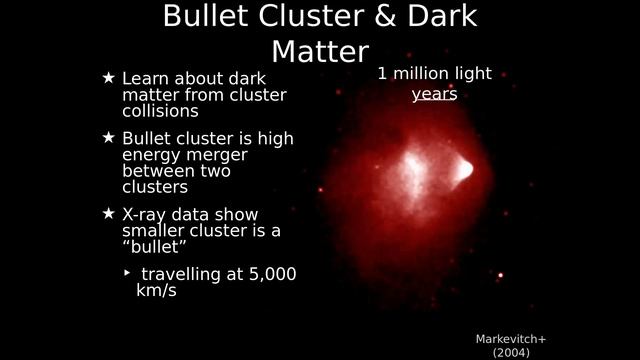 Bullet Cluster & Dark Matter

★ Learn about dark matter from cluster collisions

★ Bullet cluster is high energy merger between two clusters

★ X-ray data show smaller cluster is a “bullet”

‣ travelling at 5,000 km/s

1 million light years

Markevitch+ (2004)